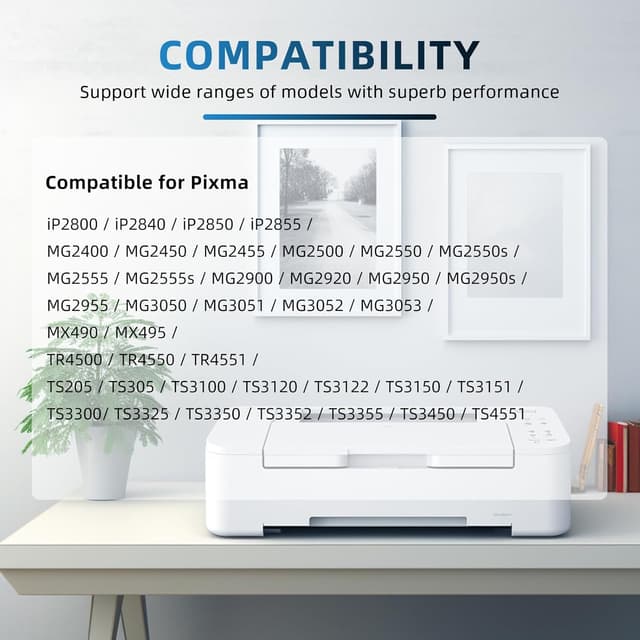 COMPATIBILITY

Support wide ranges of models with superb performance

Compatible for Pixma

iP2800 / iP2840 / iP2850 / iP2855 /
MG2400 / MG2450 / MG2455 / MG2500 / MG2550 / MG2550s /
MG2555 / MG2555s / MG2900 / MG2920 / MG2950 / MG2950s /
MG2955 / MG3050 / MG3051 / MG3052 / MG3053 /
MX490 / MX495 /
TR4500 / TR4550 / TR4551 /
TS205 / TS305 / TS3100 / TS3120 / TS3122 / TS3150 / TS3151 /
TS3300/ TS3325 / TS3350 / TS3352 / TS3355 / TS3450 / TS4551